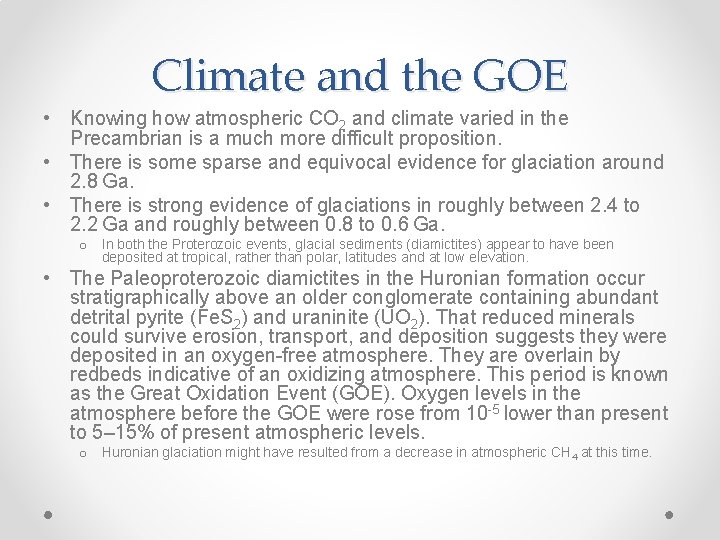 Climate and the GOE

• Knowing how atmospheric $CO_2$ and climate varied in the Precambrian is a much more difficult proposition.
• There is some sparse and equivocal evidence for glaciation around 2.8 Ga.
• There is strong evidence of glaciations in roughly between 2.4 to 2.2 Ga and roughly between 0.8 to 0.6 Ga.
  o In both the Proterozoic events, glacial sediments (diamictites) appear to have been deposited at tropical, rather than polar, latitudes and at low elevation.
• The Paleoproterozoic diamictites in the Huronian formation occur stratigraphically above an older conglomerate containing abundant detrital pyrite ($FeS_2$) and uraninite ($UO_2$). That reduced minerals could survive erosion, transport, and deposition suggests they were deposited in an oxygen-free atmosphere. They are overlain by redbeds indicative of an oxidizing atmosphere. This period is known as the Great Oxidation Event (GOE). Oxygen levels in the atmosphere before the GOE were rose from $10^{-5}$ lower than present to 5–15% of present atmospheric levels.
  o Huronian glaciation might have resulted from a decrease in atmospheric $CH_4$ at this time.